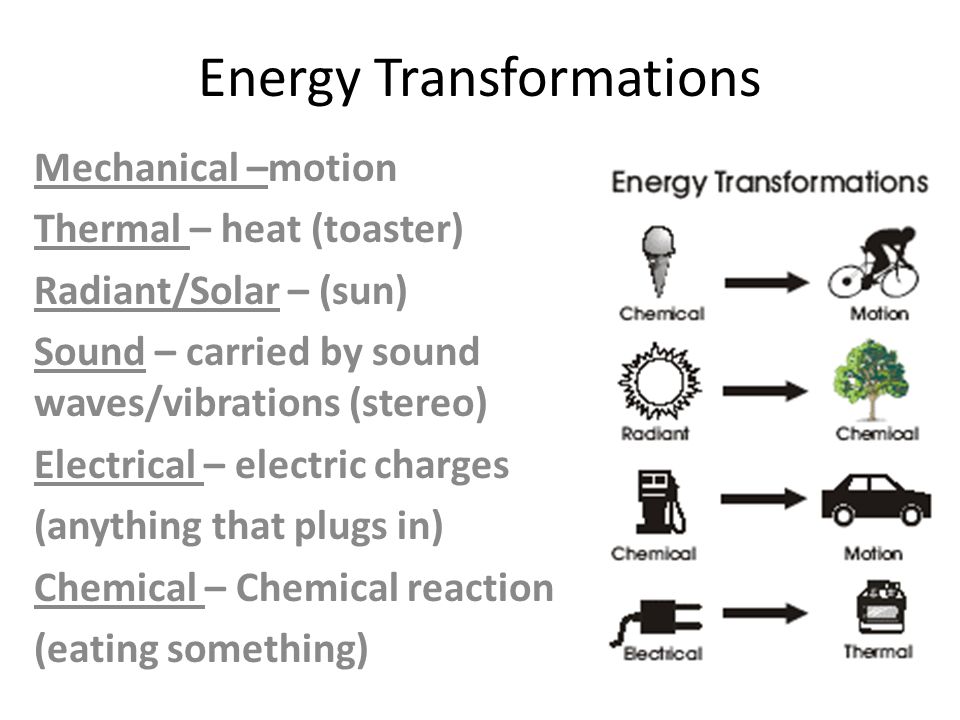 Energy Transformations

Mechanical –motion

Thermal – heat (toaster)

Radiant/Solar – (sun)

Sound – carried by sound waves/vibrations (stereo)

Electrical – electric charges (anything that plugs in)

Chemical – Chemical reaction (eating something)

Energy Transformations

Chemical

Motion

Radiant

Chemical

Chemical

Motion

Electrical

Thermal